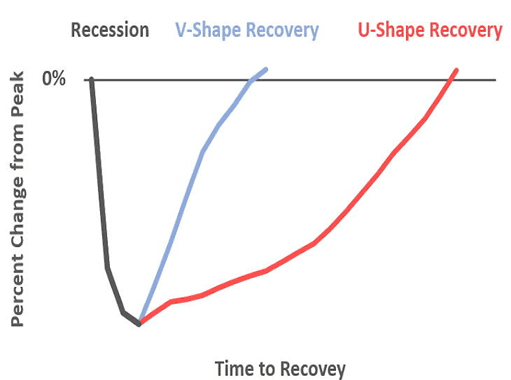 Recession V-Shape Recovery U-Shape Recovery

0%

Percent Change from Peak

Time to Recovey